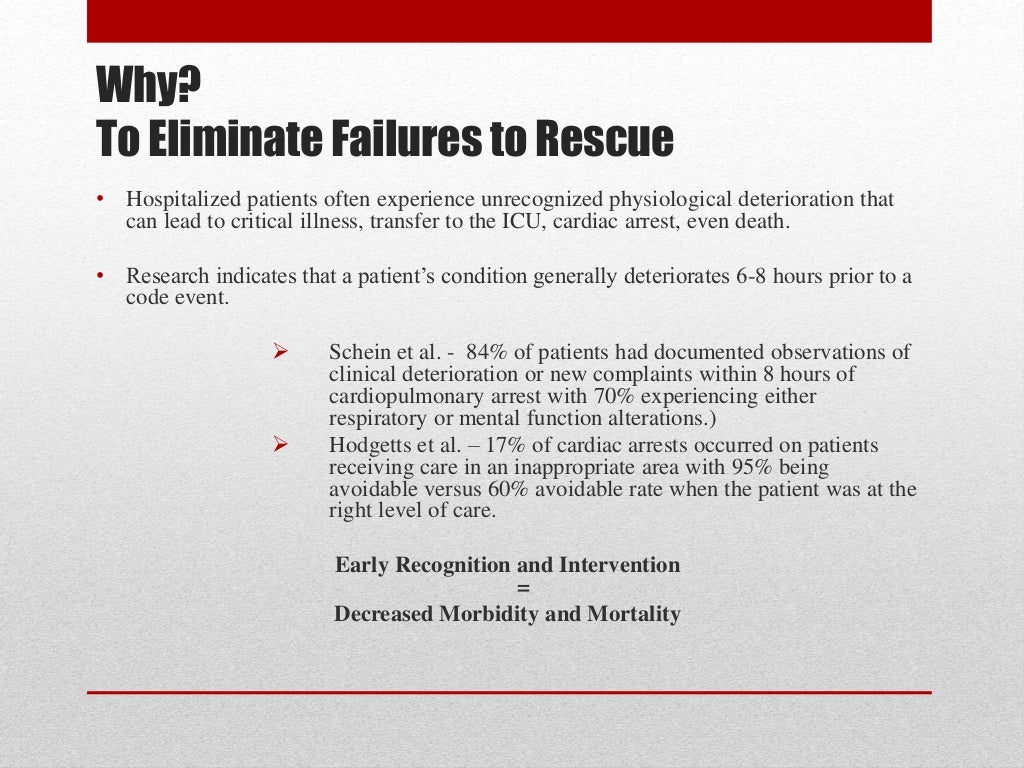 Why?
To Eliminate Failures to Rescue

• Hospitalized patients often experience unrecognized physiological deterioration that can lead to critical illness, transfer to the ICU, cardiac arrest, even death.

• Research indicates that a patient's condition generally deteriorates 6-8 hours prior to a code event.

➢ Schein et al. - 84% of patients had documented observations of clinical deterioration or new complaints within 8 hours of cardiopulmonary arrest with 70% experiencing either respiratory or mental function alterations.)

➢ Hodgetts et al. – 17% of cardiac arrests occurred on patients receiving care in an inappropriate area with 95% being avoidable versus 60% avoidable rate when the patient was at the right level of care.

Early Recognition and Intervention
=
Decreased Morbidity and Mortality